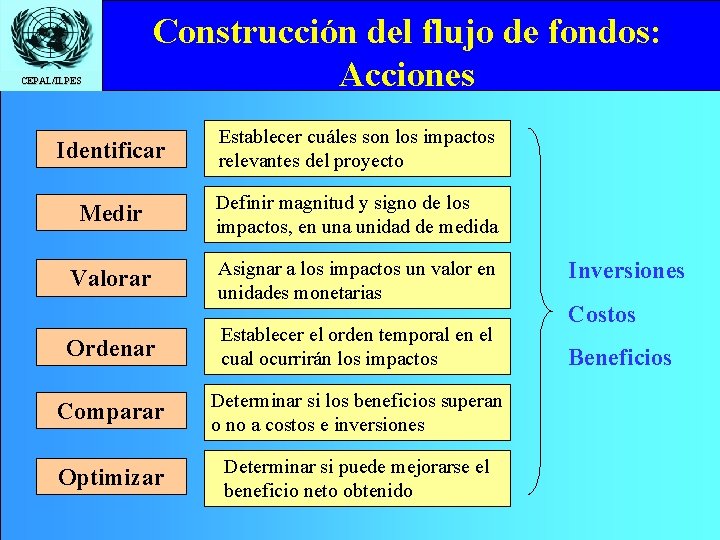 CEPAL/ILPES

Construcción del flujo de fondos: Acciones

Identificar

Establecer cuáles son los impactos relevantes del proyecto

Medir

Definir magnitud y signo de los impactos, en una unidad de medida

Valorar

Asignar a los impactos un valor en unidades monetarias

Ordenar

Establecer el orden temporal en el cual ocurrirán los impactos

Comparar

Determinar si los beneficios superan o no a costos e inversiones

Optimizar

Determinar si puede mejorarse el beneficio neto obtenido

Inversiones
Costos
Beneficios